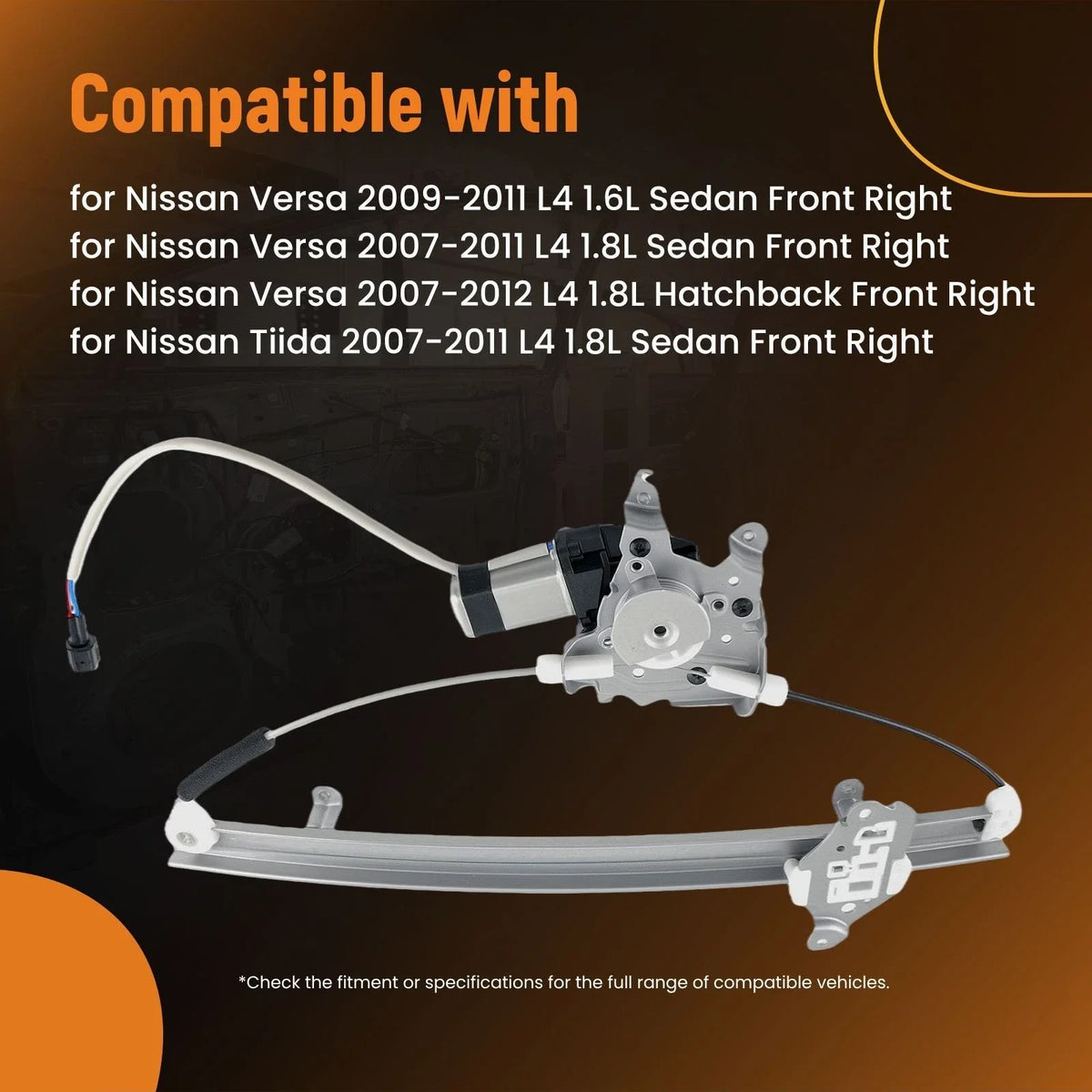 Compatible with

for Nissan Versa 2009-2011 L4 1.6L Sedan Front Right
for Nissan Versa 2007-2011 L4 1.8L Sedan Front Right
for Nissan Versa 2007-2012 L4 1.8L Hatchback Front Right
for Nissan Tiida 2007-2011 L4 1.8L Sedan Front Right

*Check the fitment or specifications for the full range of compatible vehicles.